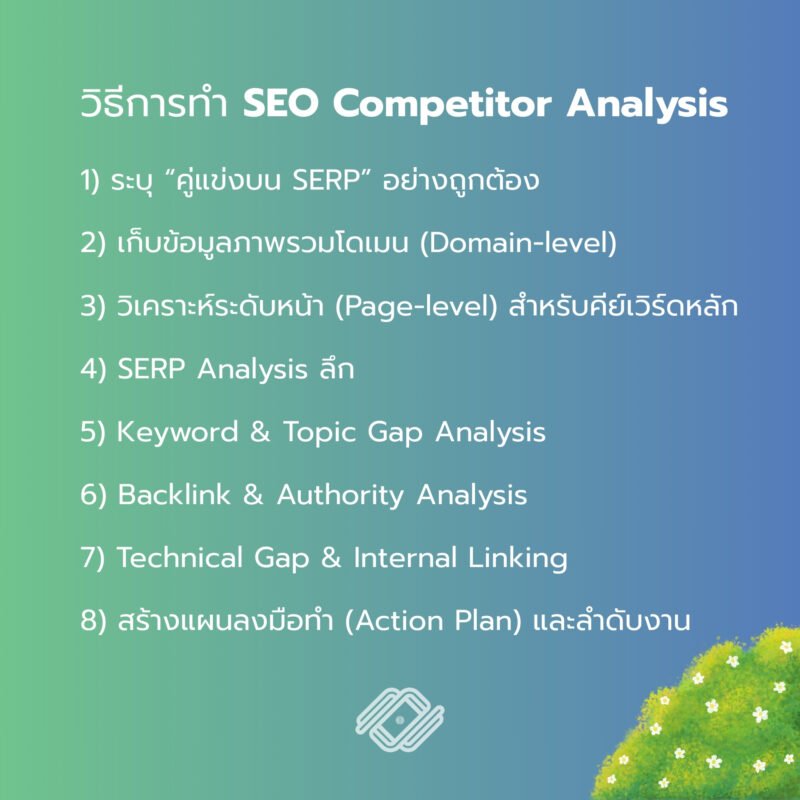 วิธีการทำ SEO Competitor Analysis

1) ระบุ “คู่แข่งบน SERP” อย่างถูกต้อง

2) เก็บข้อมูลภาพรวมโดเมน (Domain-level)

3) วิเคราะห์ระดับหน้า (Page-level) สำหรับคีย์เวิร์ดหลัก

4) SERP Analysis ลึก

5) Keyword & Topic Gap Analysis

6) Backlink & Authority Analysis

7) Technical Gap & Internal Linking

8) สร้างแผนลงมือทำ (Action Plan) และลำดับงาน